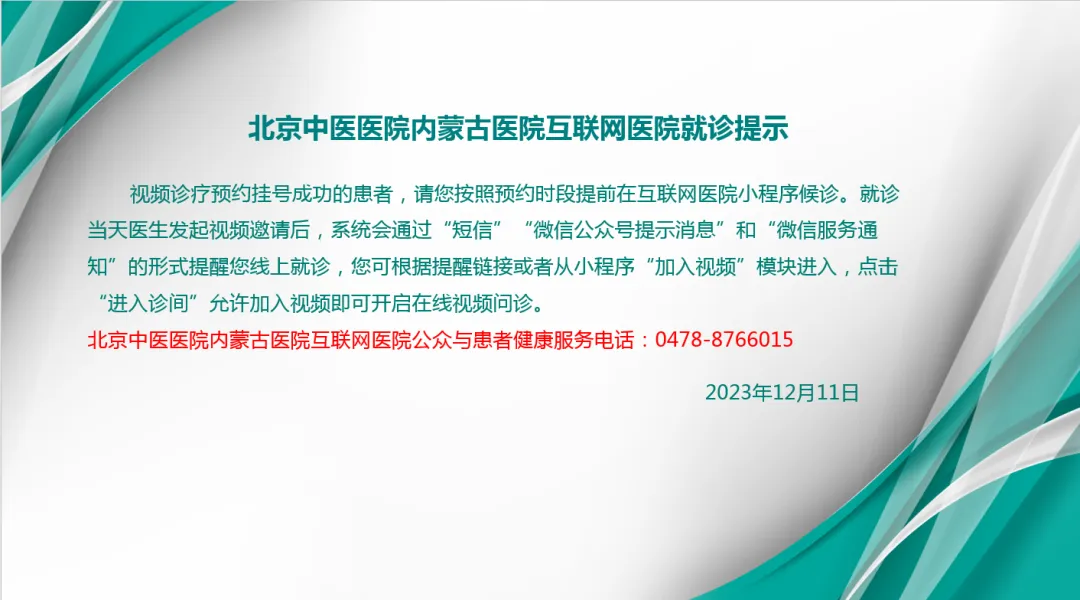 北京中医医院内蒙古医院互联网医院就诊提示

视频诊疗预约挂号成功的患者，请您按照预约时段提前在互联网医院小程序候诊。就诊当天医生发起视频邀请后，系统会通过“短信”“微信公众号提示消息”和“微信服务通知”的形式提醒您线上就诊，您可根据提醒链接或者从小程序“加入视频”模块进入，点击“进入诊间”允许加入视频即可开启在线视频问诊。
北京中医医院内蒙古医院互联网医院公众与患者健康服务电话：0478-8766015

2023年12月11日